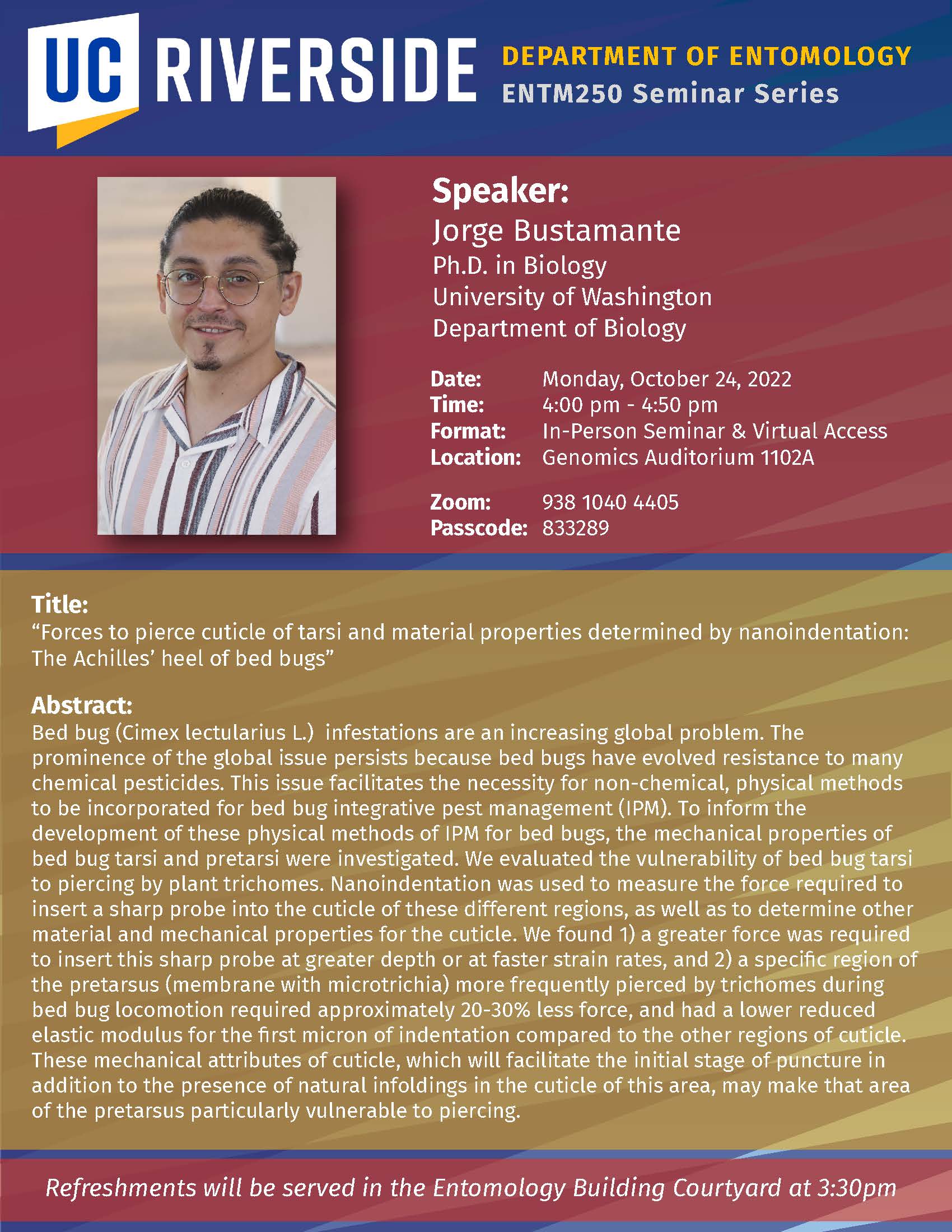 UC RIVERSIDE DEPARTMENT OF ENTOMOLOGY
ENTM250 Seminar Series

Speaker:
Jorge Bustamante
Ph.D. in Biology
University of Washington
Department of Biology

Date: Monday, October 24, 2022
Time: 4:00 pm - 4:50 pm
Format: In-Person Seminar & Virtual Access
Location: Genomics Auditorium 1102A

Zoom: 938 1040 4405
Passcode: 833289

Title:
“Forces to pierce cuticle of tarsi and material properties determined by nanoindentation: The Achilles’ heel of bed bugs”

Abstract:
Bed bug (Cimex lectularius L.) infestations are an increasing global problem. The prominence of the global issue persists because bed bugs have evolved resistance to many chemical pesticides. This issue facilitates the necessity for non-chemical, physical methods to be incorporated for bed bug integrative pest management (IPM). To inform the development of these physical methods of IPM for bed bugs, the mechanical properties of bed bug tarsi and pretarsi were investigated. We evaluated the vulnerability of bed bug tarsi to piercing by plant trichomes. Nanoindentation was used to measure the force required to insert a sharp probe into the cuticle of these different regions, as well as to determine other material and mechanical properties for the cuticle. We found 1) a greater force was required to insert this sharp probe at greater depth or at faster strain rates, and 2) a specific region of the pretarsus (membrane with microtrichia) more frequently pierced by trichomes during bed bug locomotion required approximately 20-30% less force, and had a lower reduced elastic modulus for the first micron of indentation compared to the other regions of cuticle. These mechanical attributes of cuticle, which will facilitate the initial stage of puncture in addition to the presence of natural infoldings in the cuticle of this area, may make that area of the pretarsus particularly vulnerable to piercing.

Refreshments will be served in the Entomology Building Courtyard at 3:30pm